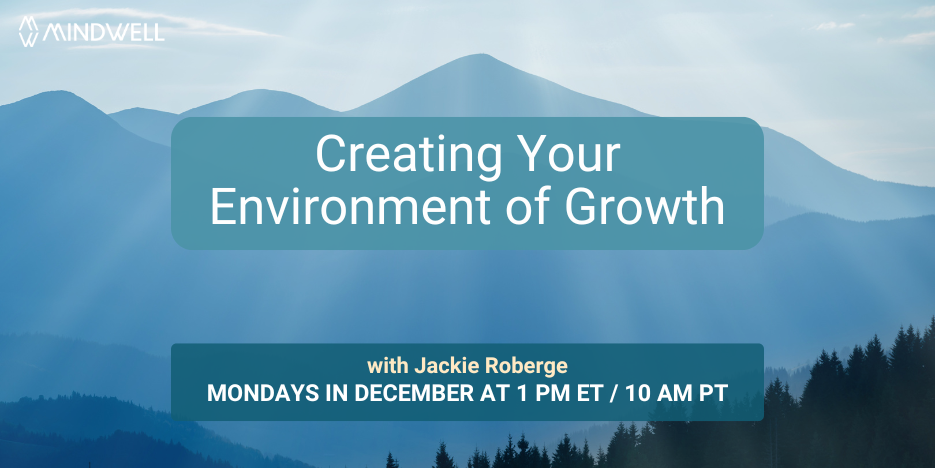 MINDWELL

Creating Your Environment of Growth

with Jackie Roberge
MONDAYS IN DECEMBER AT 1 PM ET / 10 AM PT